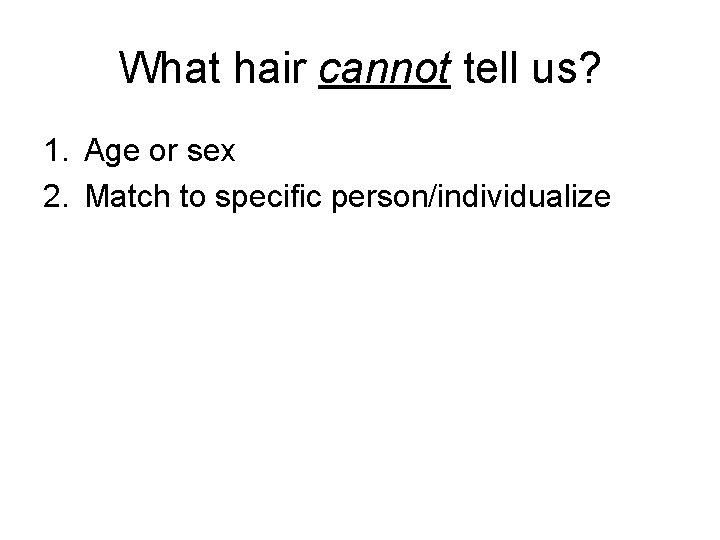 What hair cannot tell us?

1. Age or sex
2. Match to specific person/individualize